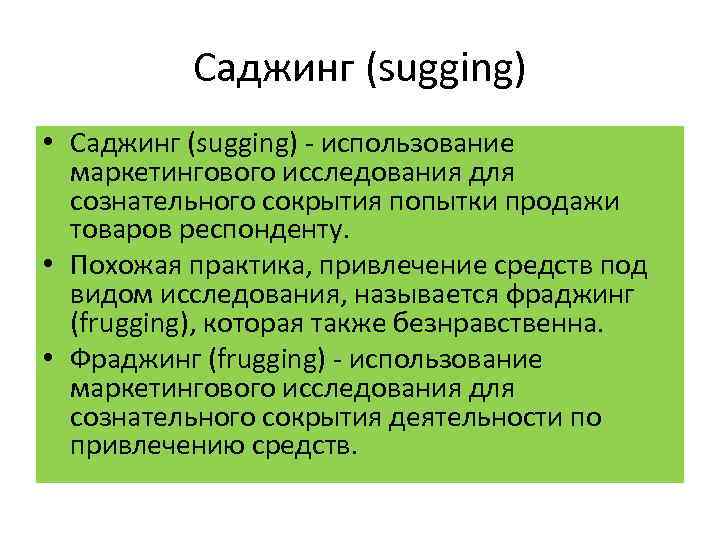 Саджинг (sugging)

• Саджинг (sugging) - использование маркетингового исследования для сознательного сокрытия попытки продажи товаров респонденту.
• Похожая практика, привлечение средств под видом исследования, называется фраджинг (frugging), которая также безнравственна.
• Фраджинг (frugging) - использование маркетингового исследования для сознательного сокрытия деятельности по привлечению средств.